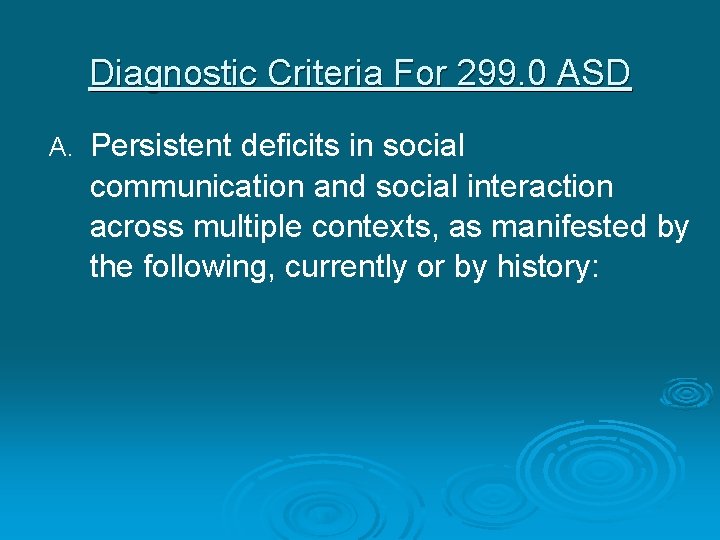 Diagnostic Criteria For 299.0 ASD

A. Persistent deficits in social communication and social interaction across multiple contexts, as manifested by the following, currently or by history: